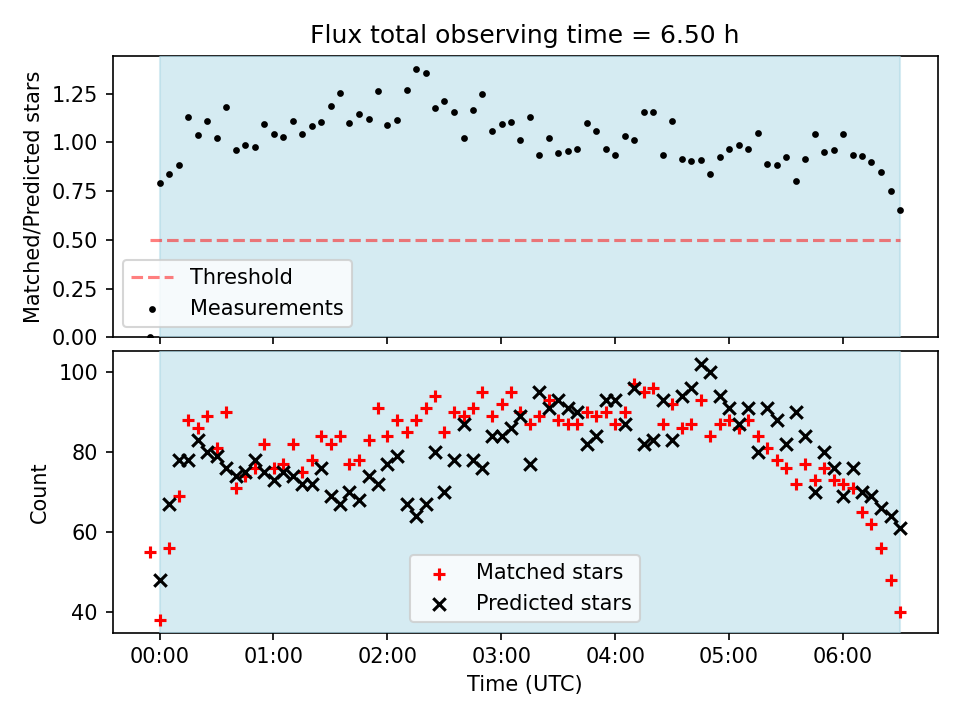 Flux total observing time = 6.50 h

Matched/Predicted stars

1.25
1.00
0.75
0.50
0.25
0.00

Threshold
Measurements

Count

100
80
60
40

Matched stars
Predicted stars

00:00 01:00 02:00 03:00 04:00 05:00 06:00

Time (UTC)